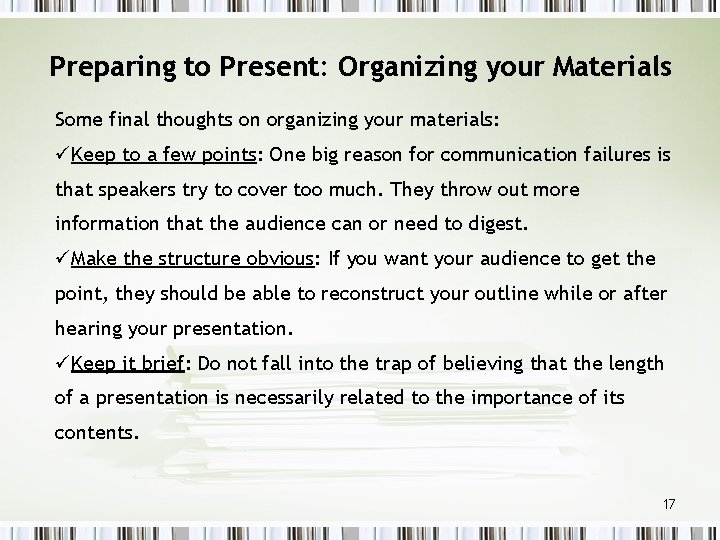 Preparing to Present: Organizing your Materials

Some final thoughts on organizing your materials:

✓Keep to a few points: One big reason for communication failures is that speakers try to cover too much. They throw out more information that the audience can or need to digest.

✓Make the structure obvious: If you want your audience to get the point, they should be able to reconstruct your outline while or after hearing your presentation.

✓Keep it brief: Do not fall into the trap of believing that the length of a presentation is necessarily related to the importance of its contents.

17